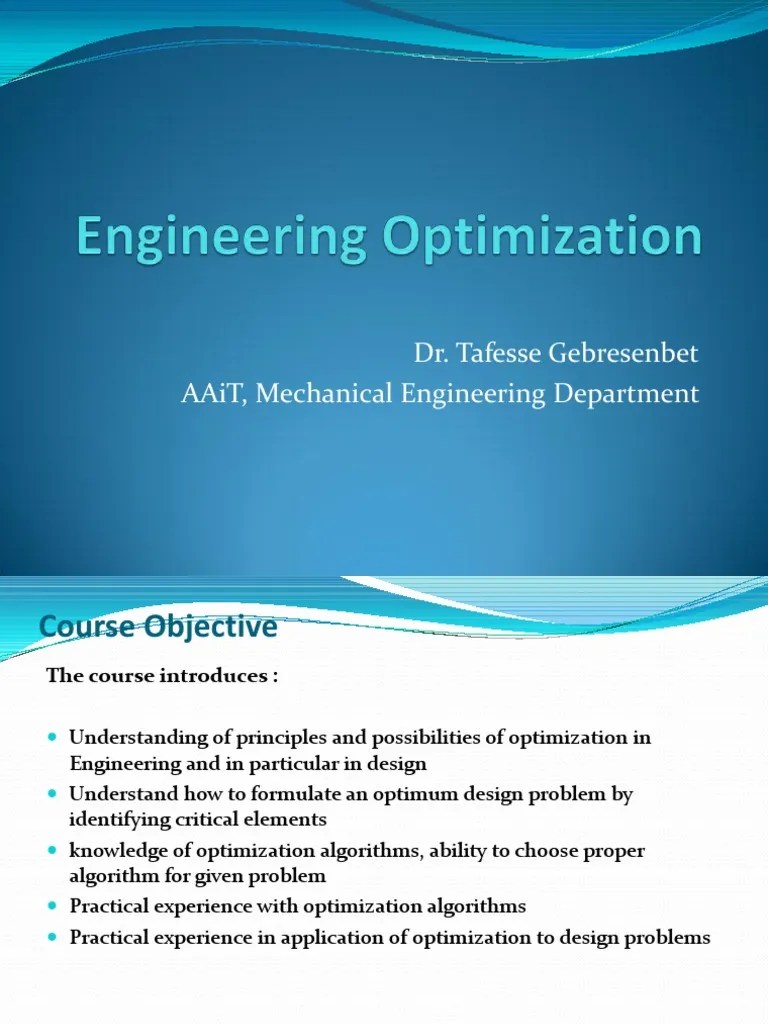 Engineering Optimization

Dr. Tafesse Gebresenbet
AAiT, Mechanical Engineering Department

Course Objective

The course introduces :

- Understanding of principles and possibilities of optimization in Engineering and in particular in design
- Understand how to formulate an optimum design problem by identifying critical elements
- knowledge of optimization algorithms, ability to choose proper algorithm for given problem
- Practical experience with optimization algorithms
- Practical experience in application of optimization to design problems